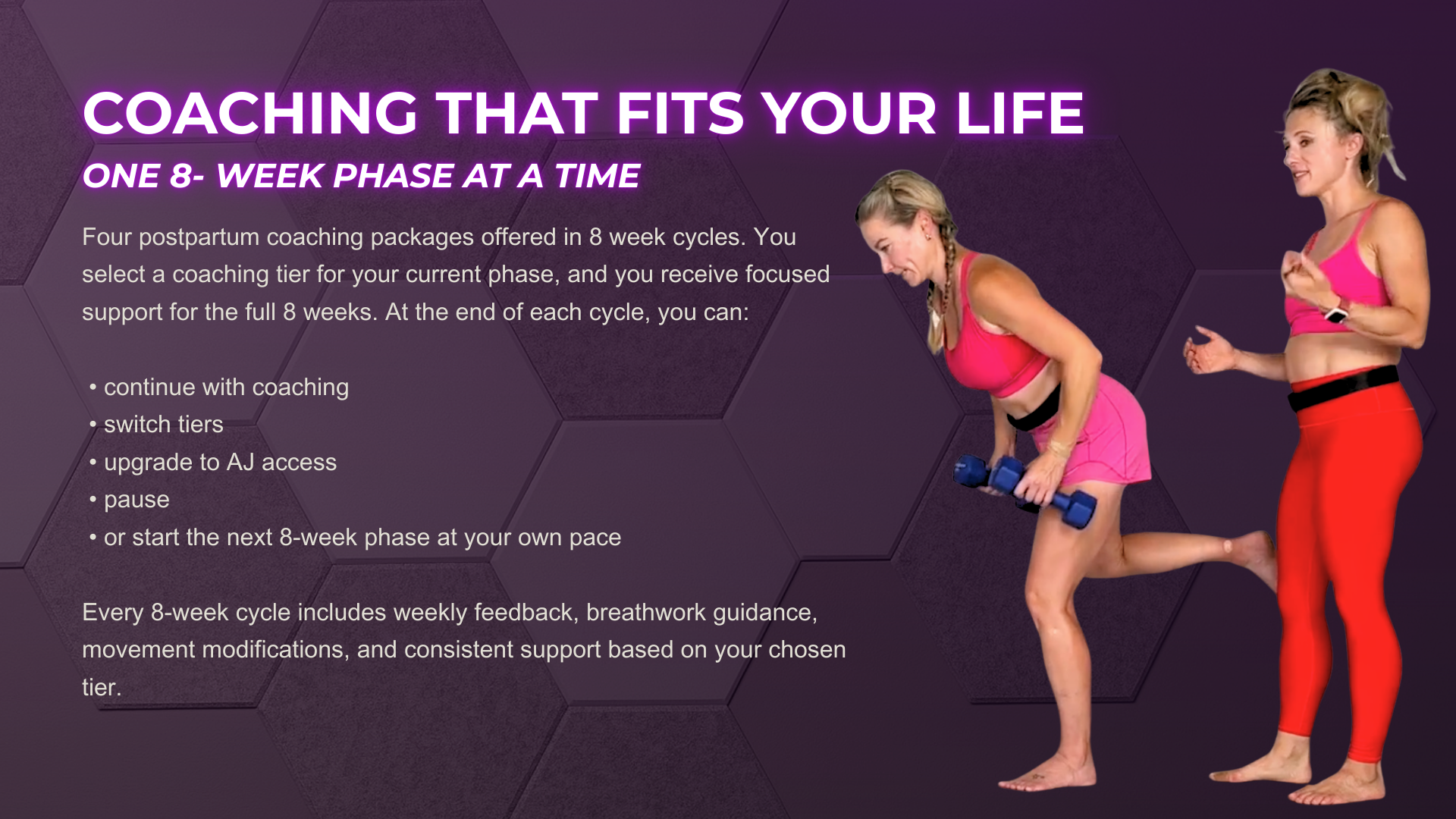 COACHING THAT FITS YOUR LIFE

ONE 8- WEEK PHASE AT A TIME

Four postpartum coaching packages offered in 8 week cycles. You select a coaching tier for your current phase, and you receive focused support for the full 8 weeks. At the end of each cycle, you can:

• continue with coaching
• switch tiers
• upgrade to AJ access
• pause
• or start the next 8-week phase at your own pace

Every 8-week cycle includes weekly feedback, breathwork guidance, movement modifications, and consistent support based on your chosen tier.